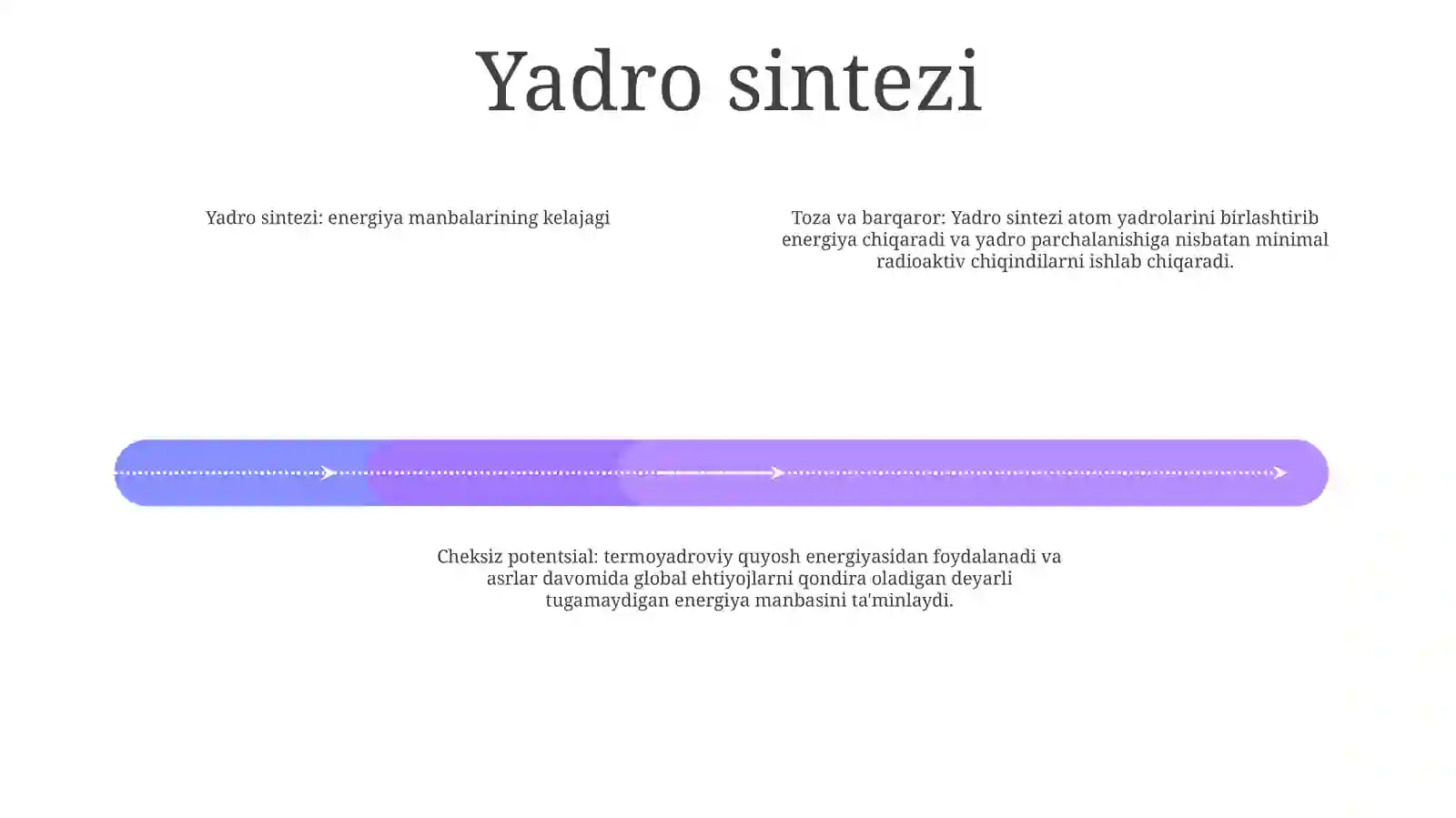 Yadro sintezi

Yadro sintezi: energiya manbalarining kelajagi

Toza va barqaror: Yadro sintezi atom yadrolarini birlashtirib energiya chiqaradi va yadro parchalanishiga nisbatan minimal radioaktiv chiqindilarni ishlab chiqaradi.

Cheksiz potentsial: termoyadroviy quyosh energiyasidan foydalanadi va asrlar davomida global ehtiyojlarni qondira oladigan deyarli tugamaydigan energiya manbasini ta'minlaydi.